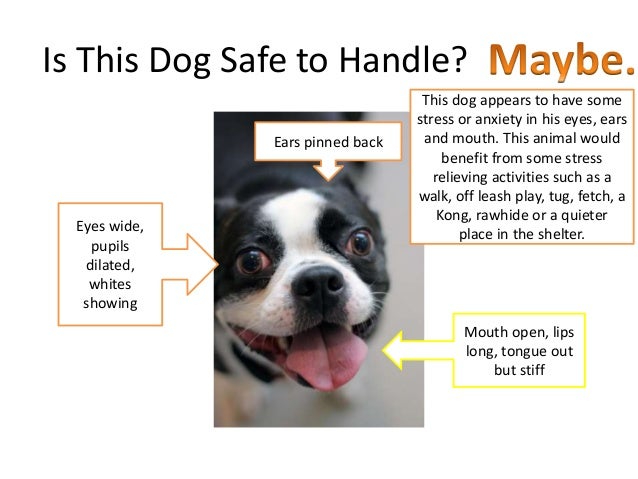 Is This Dog Safe to Handle? Maybe.

This dog appears to have some stress or anxiety in his eyes, ears and mouth. This animal would benefit from some stress relieving activities such as a walk, off leash play, tug, fetch, a Kong, rawhide or a quieter place in the shelter.

Ears pinned back

Eyes wide, pupils dilated, whites showing

Mouth open, lips long, tongue out but stiff